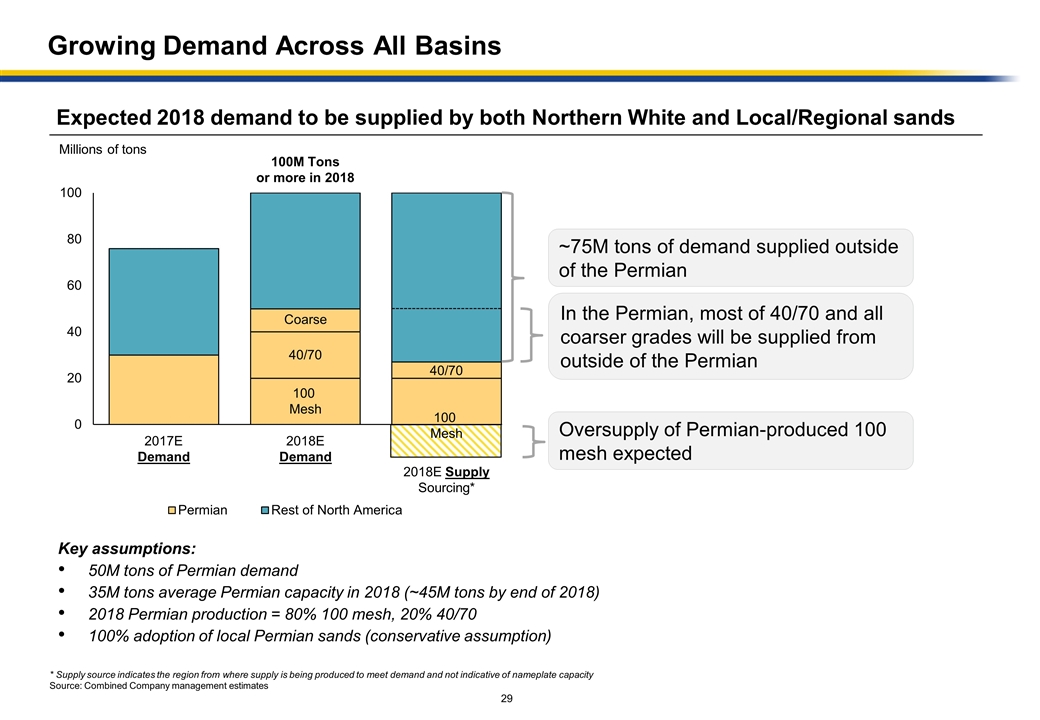 Growing Demand Across All Basins

Expected 2018 demand to be supplied by both Northern White and Local/Regional sands

Millions of tons

100M Tons or more in 2018

100
80
60
40
20
0

Coarse
40/70
100 Mesh
40/70
100 Mesh

2017E Demand
2018E Demand
2018E Supply Sourcing*

Permian
Rest of North America

~75M tons of demand supplied outside of the Permian

In the Permian, most of 40/70 and all coarser grades will be supplied from outside of the Permian

Oversupply of Permian-produced 100 mesh expected

Key assumptions:
• 50M tons of Permian demand
• 35M tons average Permian capacity in 2018 (~45M tons by end of 2018)
• 2018 Permian production = 80% 100 mesh, 20% 40/70
• 100% adoption of local Permian sands (conservative assumption)

* Supply source indicates the region from where supply is being produced to meet demand and not indicative of nameplate capacity
Source: Combined Company management estimates

29